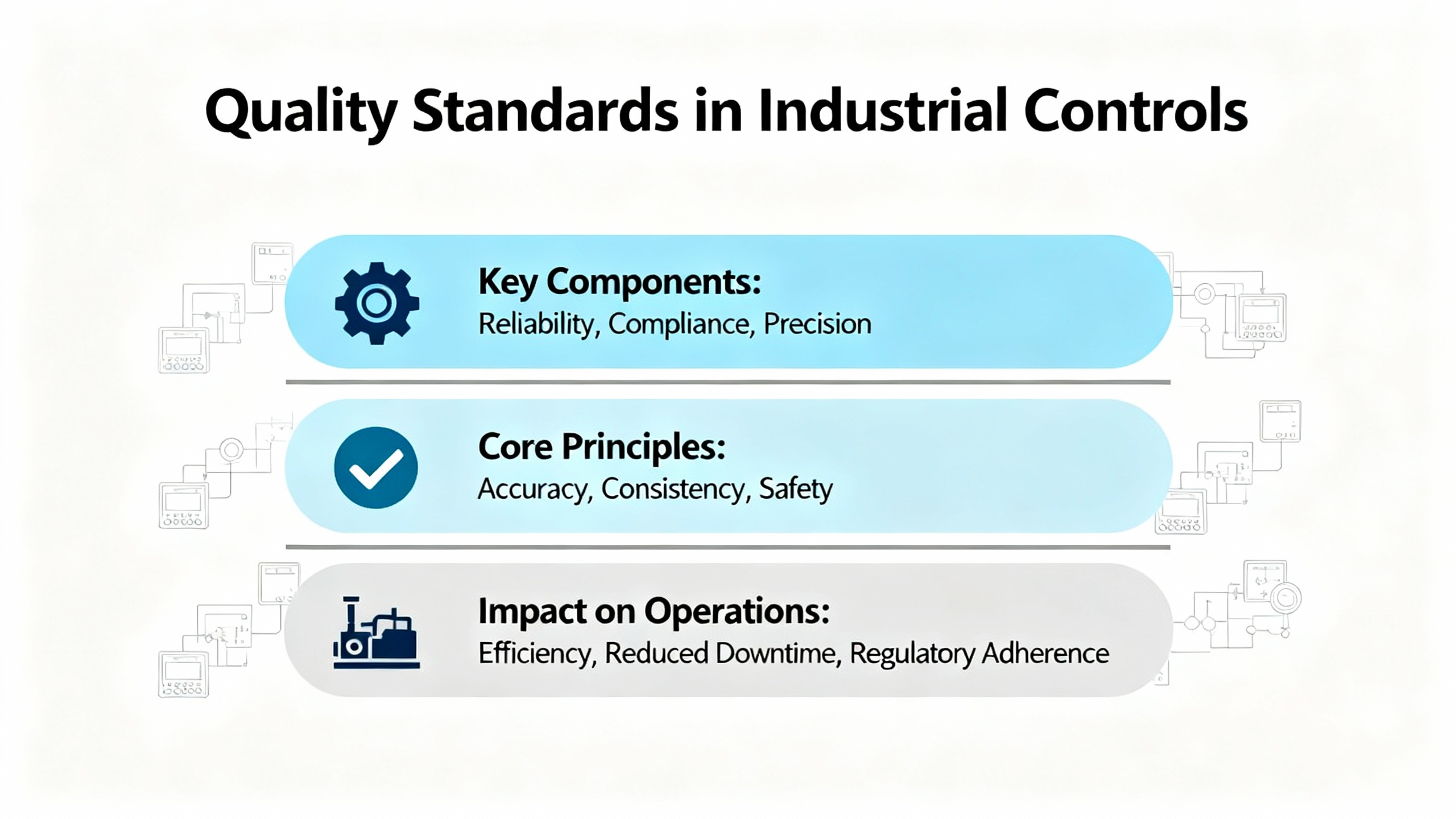 Quality Standards in Industrial Controls

Key Components:
Reliability, Compliance, Precision

Core Principles:
Accuracy, Consistency, Safety

Impact on Operations:
Efficiency, Reduced Downtime, Regulatory Adherence